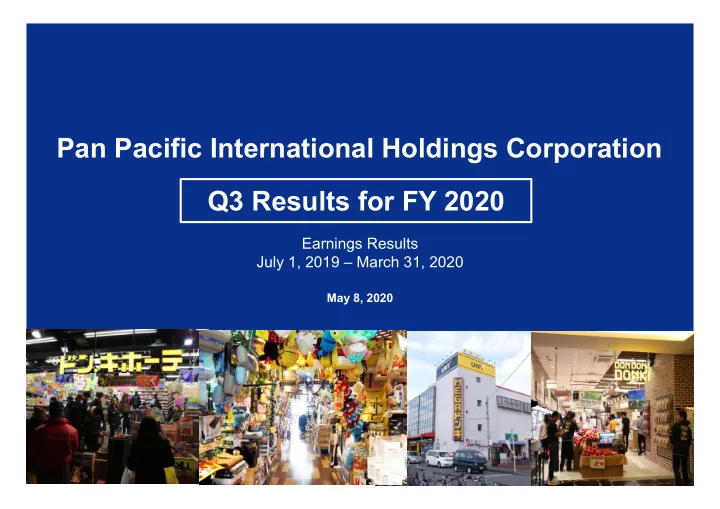 Pan Pacific International Holdings Corporation

Q3 Results for FY 2020

Earnings Results
July 1, 2019 – March 31, 2020

May 8, 2020

ドン・キホーテ

UNY

UNY

MEGAドンキ

DON DON DONKI